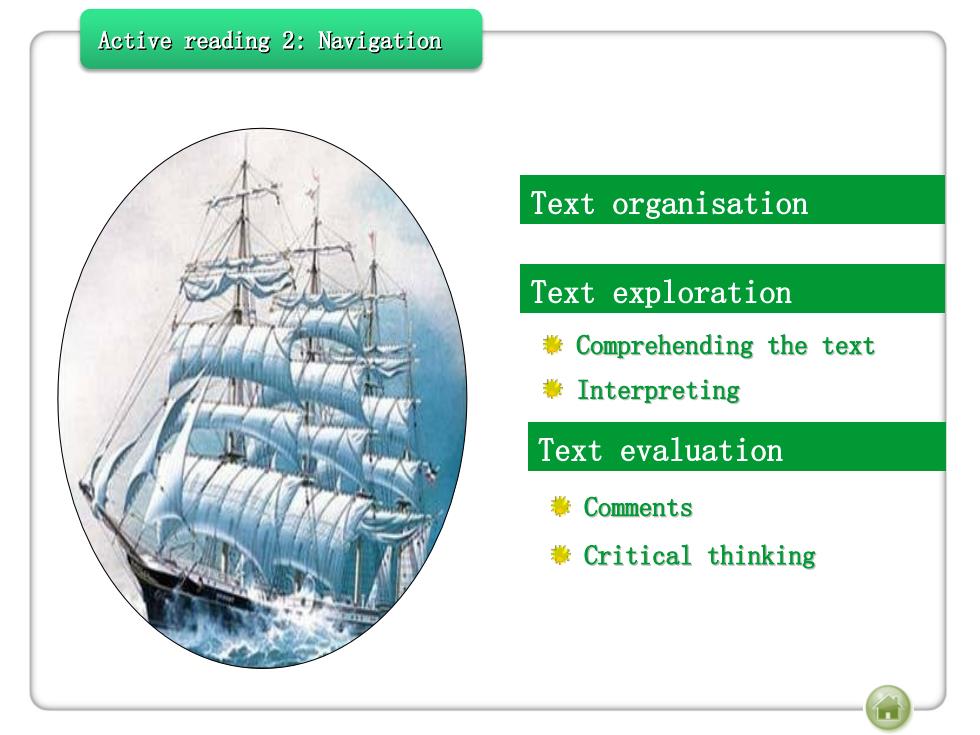 Active reading 2: Navigation

Text organisation

Text exploration

Comprehending the text

Interpreting

Text evaluation

Comments

Critical thinking